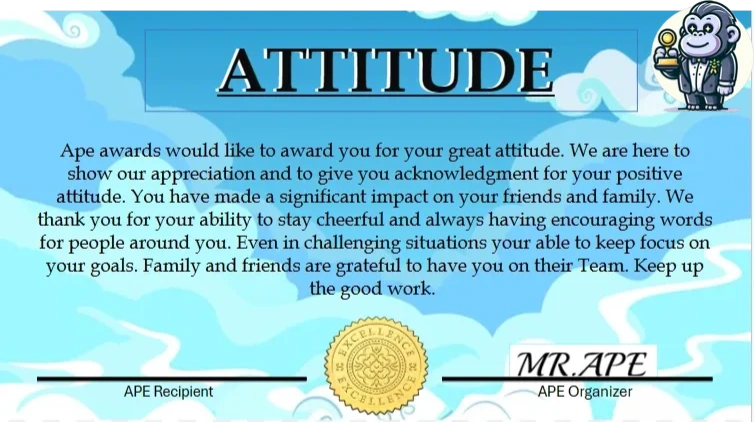 ATTITUDE

Ape awards would like to award you for your great attitude. We are here to show our appreciation and to give you acknowledgment for your positive attitude. You have made a significant impact on your friends and family. We thank you for your ability to stay cheerful and always having encouraging words for people around you. Even in challenging situations your able to keep focus on your goals. Family and friends are grateful to have you on their Team. Keep up the good work.

EXCELLENCE
EXCELLENCE

APE Recipient

MR.APE
APE Organizer